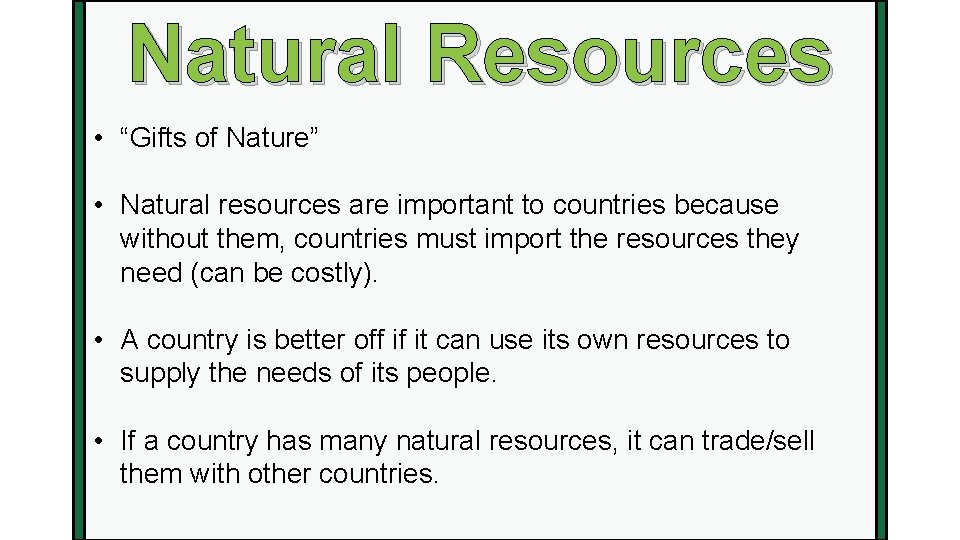 Natural Resources

• “Gifts of Nature”

• Natural resources are important to countries because without them, countries must import the resources they need (can be costly).

• A country is better off if it can use its own resources to supply the needs of its people.

• If a country has many natural resources, it can trade/sell them with other countries.